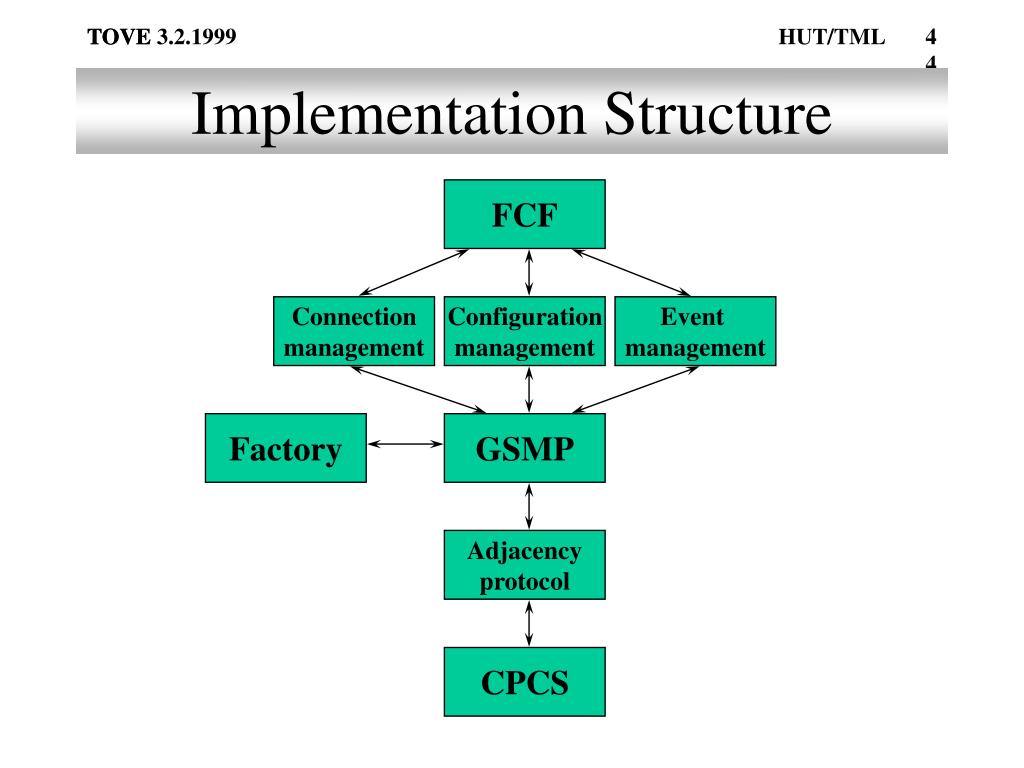 TOVE 3.2.1999

HUT/TML

4
4

Implementation Structure

FCF

Connection management

Configuration management

Event management

Factory

GSMP

Adjacency protocol

CPCS